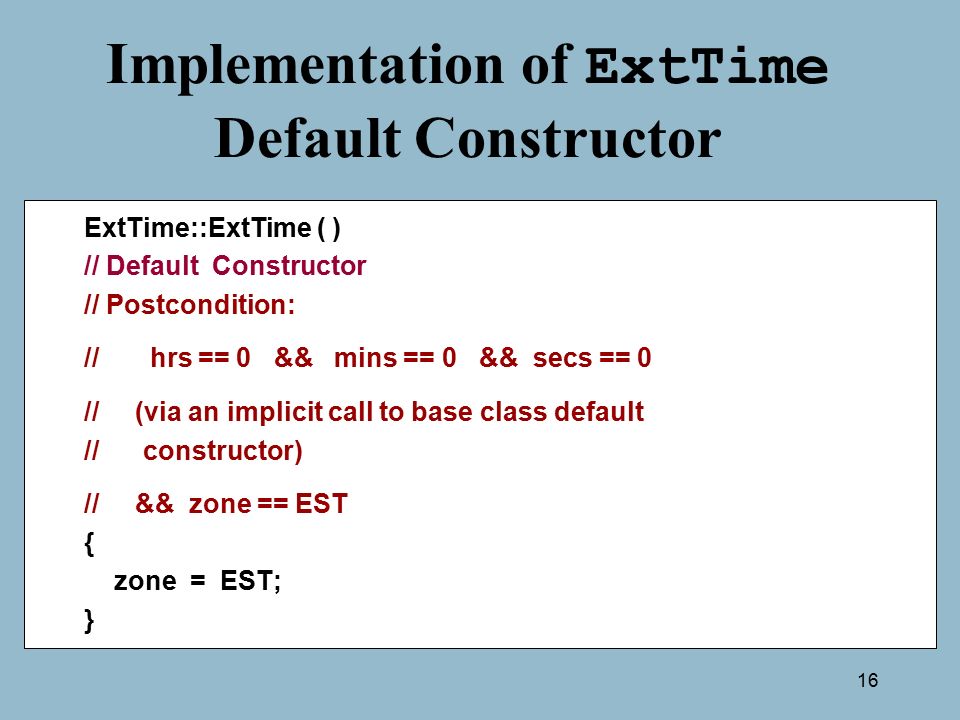 Implementation of ExtTime Default Constructor

ExtTime::ExtTime ( )
// Default Constructor
// Postcondition:

// hrs == 0 && mins == 0 && secs == 0

// (via an implicit call to base class default
// constructor)

// && zone == EST
{
zone = EST;
}

16